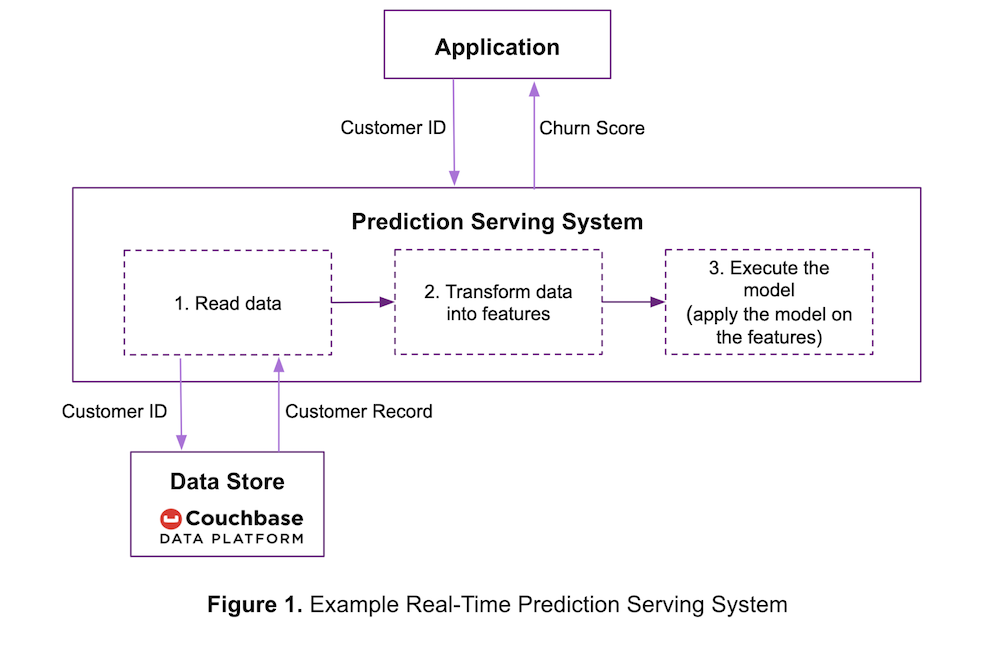 Application

Customer ID

Churn Score

Prediction Serving System

1. Read data

2. Transform data into features

3. Execute the model (apply the model on the features)

Customer ID

Customer Record

Data Store

Couchbase
DATA PLATFORM

**Figure 1.** Example Real-Time Prediction Serving System